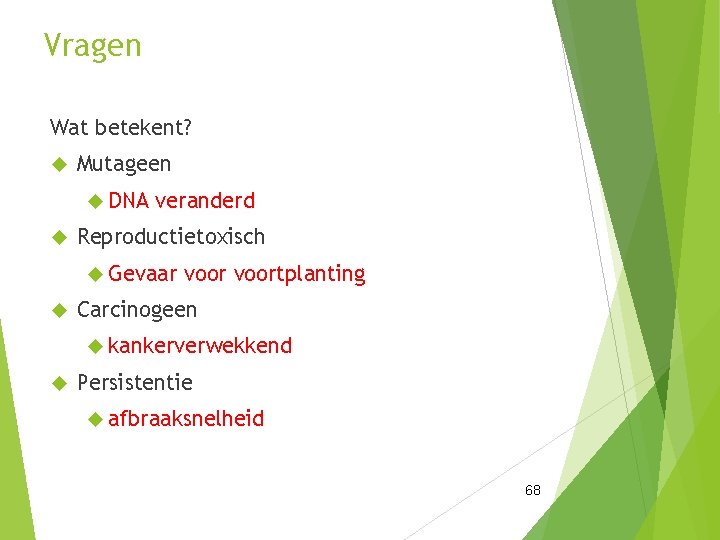 Vragen

Wat betekent?

Mutageen

DNA veranderd

Reproductietoxisch

Gevaar voor voortplanting

Carcinogeen

kankerverwekkend

Persistentie

afbraaksnelheid

68